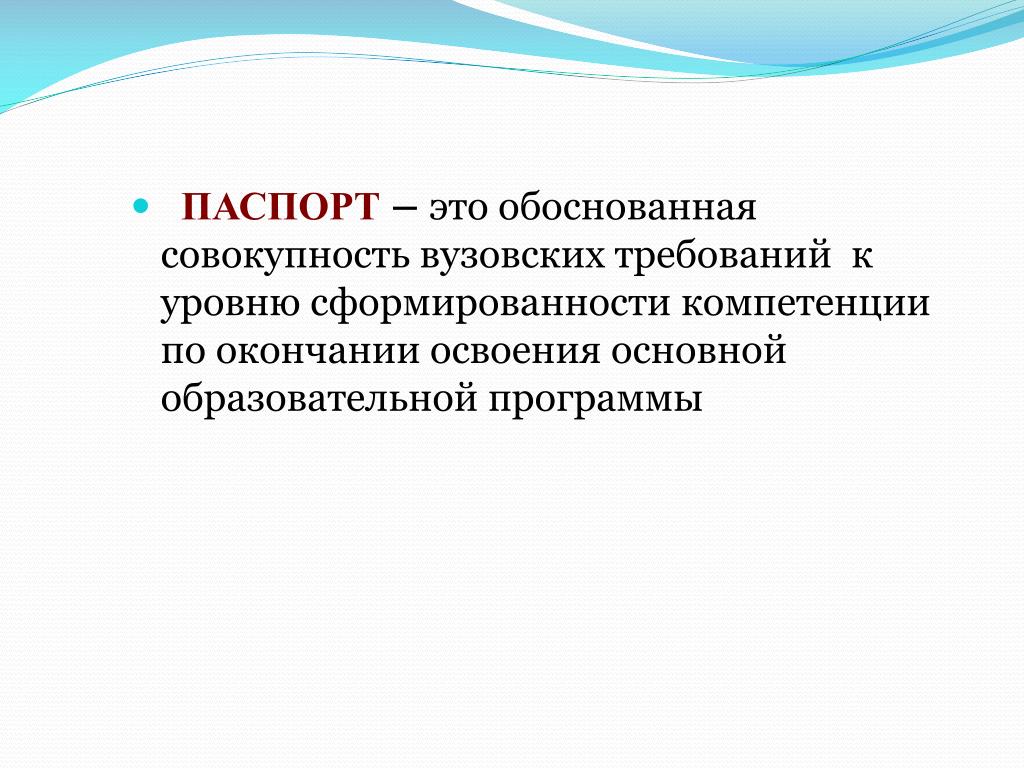 ПАСПОРТ – это обоснованная совокупность вузовских требований к уровню сформированности компетенции по окончании освоения основной образовательной программы